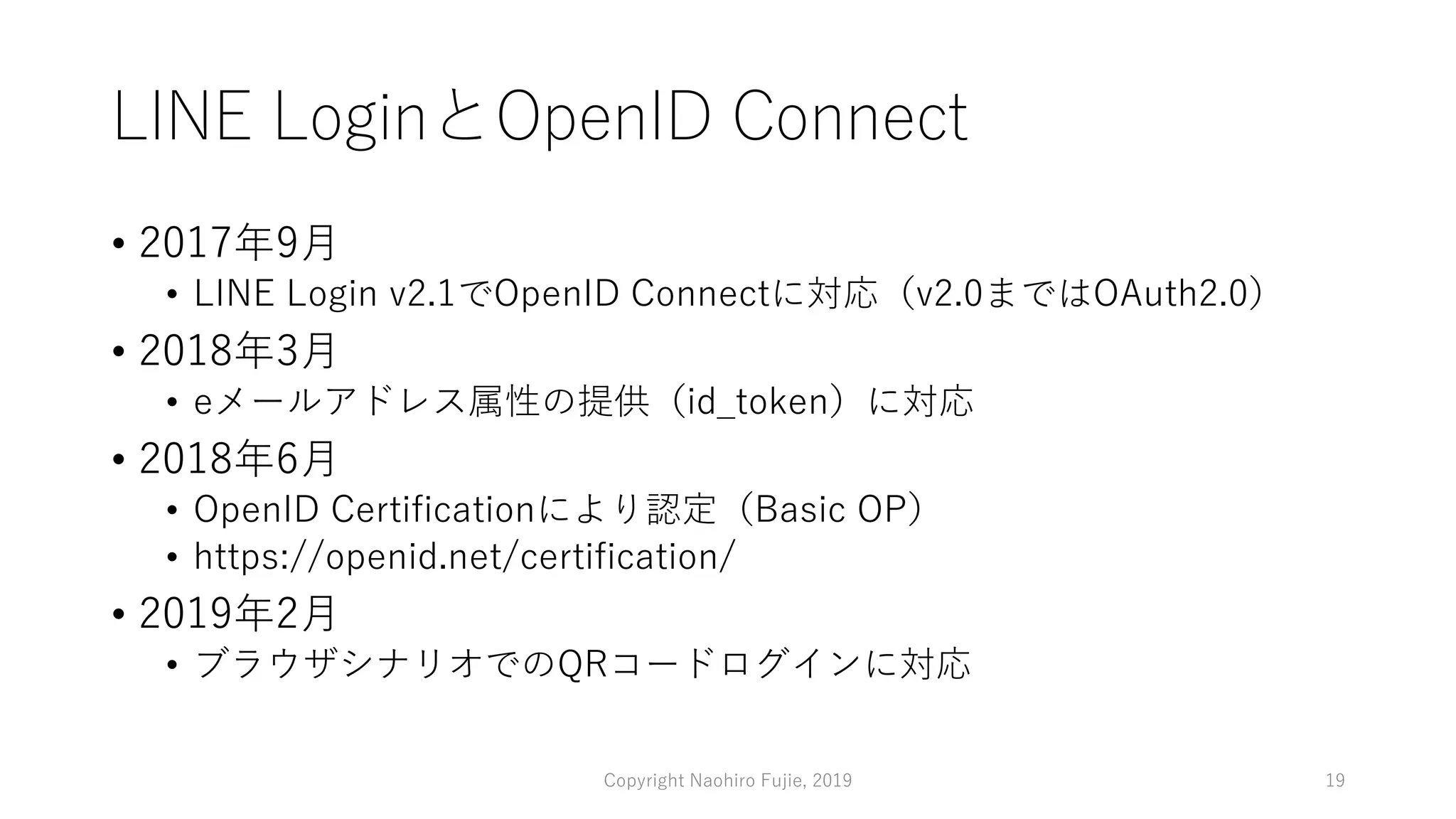 LINE LoginとOpenID Connect

• 2017年9月
  • LINE Login v2.1でOpenID Connectに対応（v2.0まではOAuth2.0）
• 2018年3月
  • eメールアドレス属性の提供（id_token）に対応
• 2018年6月
  • OpenID Certificationにより認定（Basic OP）
  • https://openid.net/certification/
• 2019年2月
  • ブラウザシナリオでのQRコードログインに対応

Copyright Naohiro Fujie, 2019

19